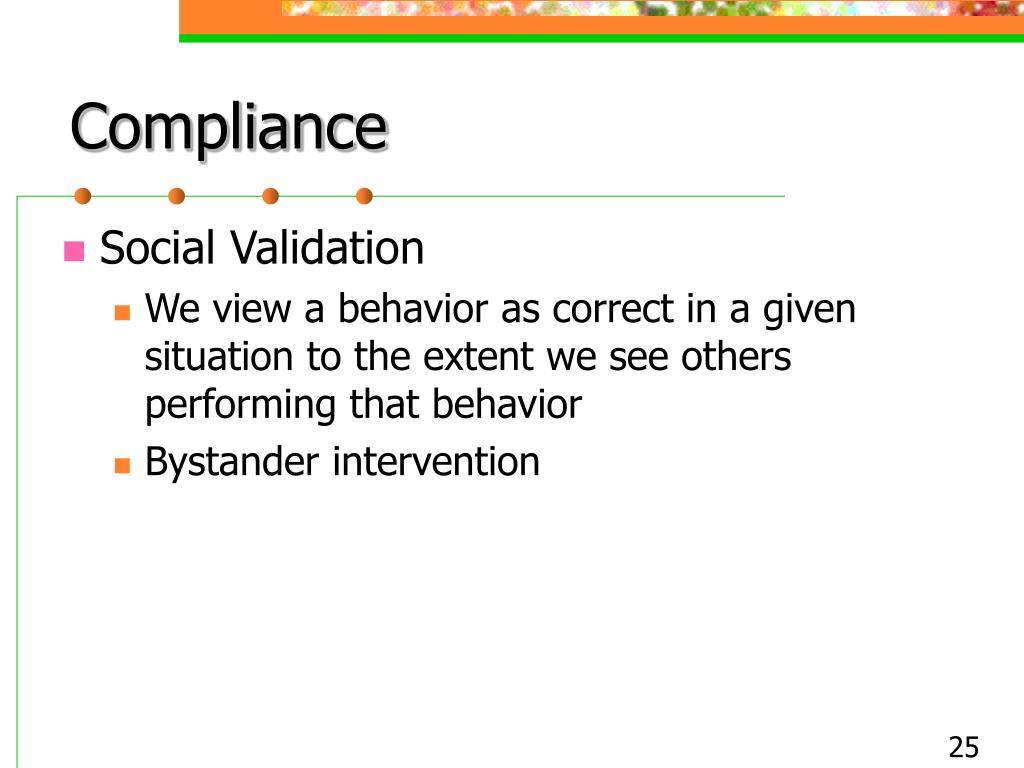 Compliance

Social Validation

We view a behavior as correct in a given situation to the extent we see others performing that behavior

Bystander intervention

25